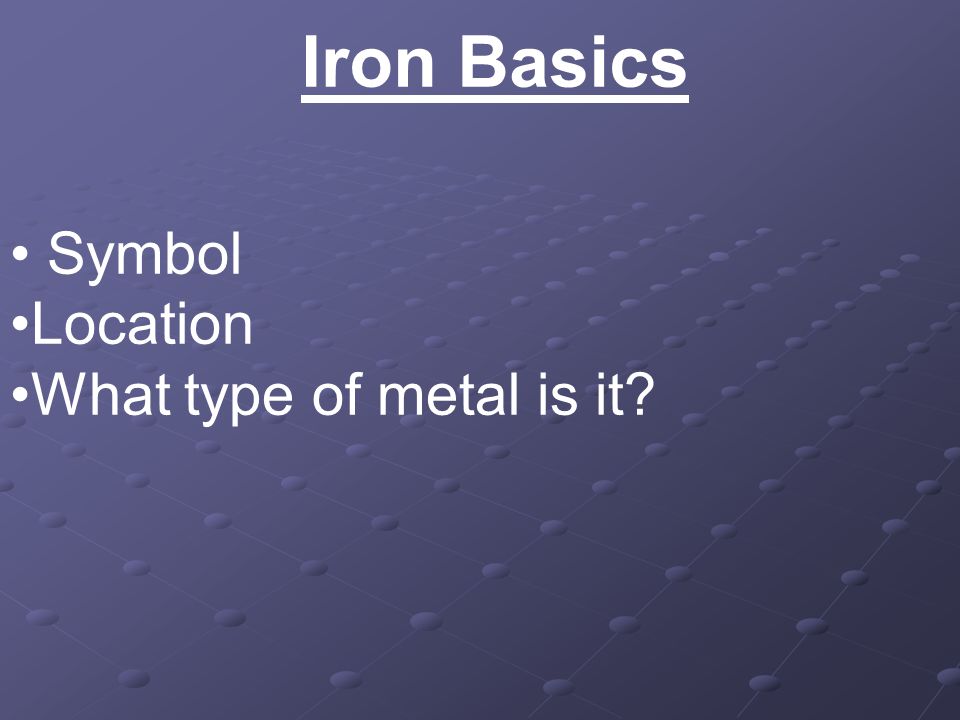 Iron Basics

• Symbol
•Location
•What type of metal is it?